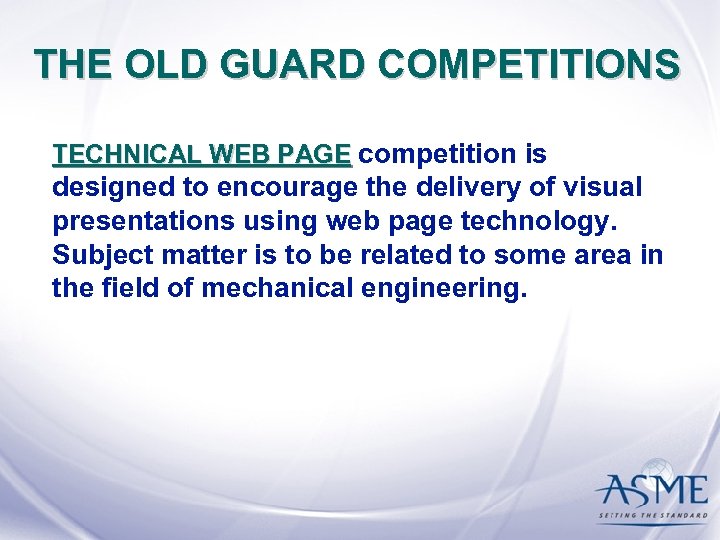 THE OLD GUARD COMPETITIONS

TECHNICAL WEB PAGE competition is designed to encourage the delivery of visual presentations using web page technology. Subject matter is to be related to some area in the field of mechanical engineering.

ASME
SETTING THE STANDARD